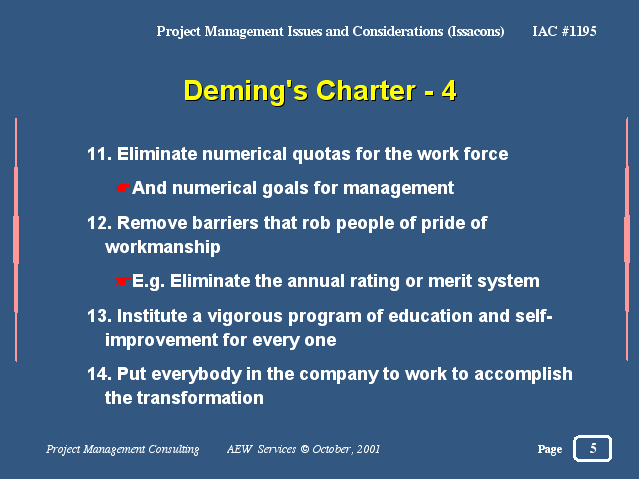 Project Management Issues and Considerations (Issacons) IAC #1195

Deming's Charter - 4

11. Eliminate numerical quotas for the work force

☛And numerical goals for management

12. Remove barriers that rob people of pride of workmanship

☛E.g. Eliminate the annual rating or merit system

13. Institute a vigorous program of education and self-improvement for every one

14. Put everybody in the company to work to accomplish the transformation

Project Management Consulting AEW Services © October, 2001 Page 5